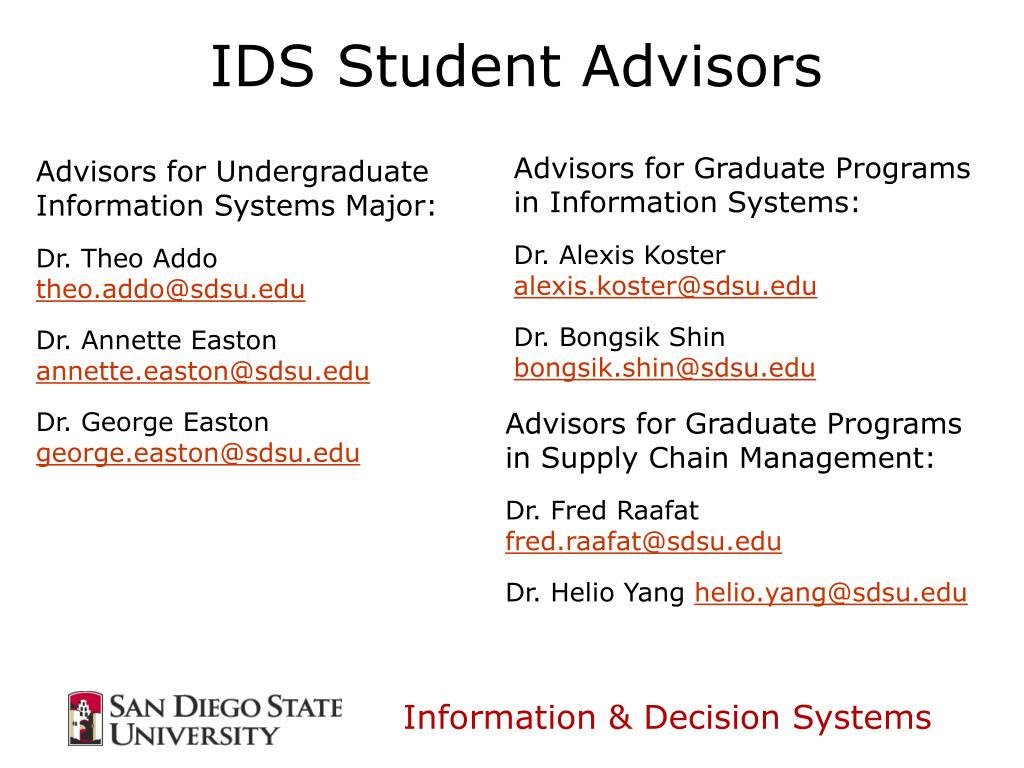 IDS Student Advisors

Advisors for Undergraduate Information Systems Major:

Dr. Theo Addo
theo.addo@sdsu.edu

Dr. Annette Easton
annette.easton@sdsu.edu

Dr. George Easton
george.easton@sdsu.edu

Advisors for Graduate Programs in Information Systems:

Dr. Alexis Koster
alexis.koster@sdsu.edu

Dr. Bongsik Shin
bongsik.shin@sdsu.edu

Advisors for Graduate Programs in Supply Chain Management:

Dr. Fred Raafat
fred.raafat@sdsu.edu

Dr. Helio Yang helio.yang@sdsu.edu

SAN DIEGO STATE UNIVERSITY

Information & Decision Systems